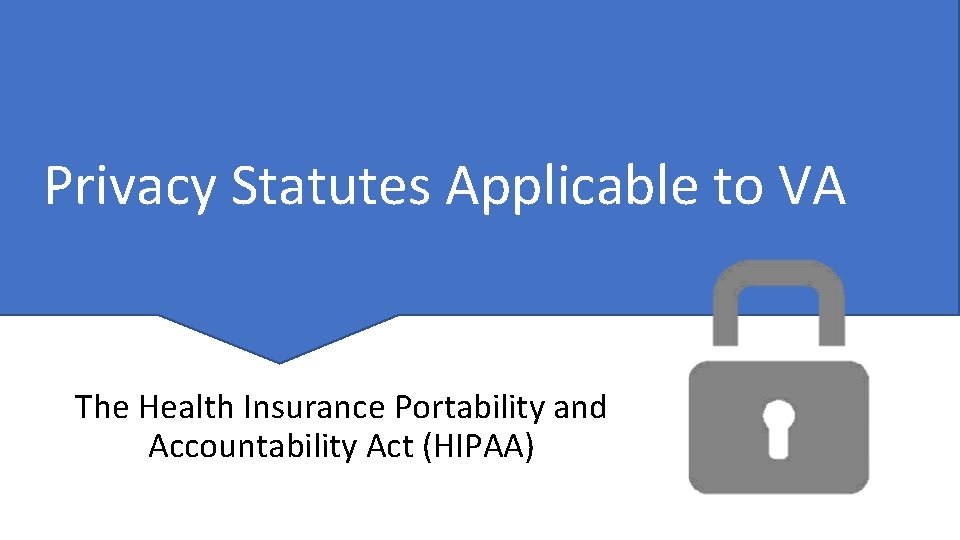 Privacy Statutes Applicable to VA

The Health Insurance Portability and Accountability Act (HIPAA)